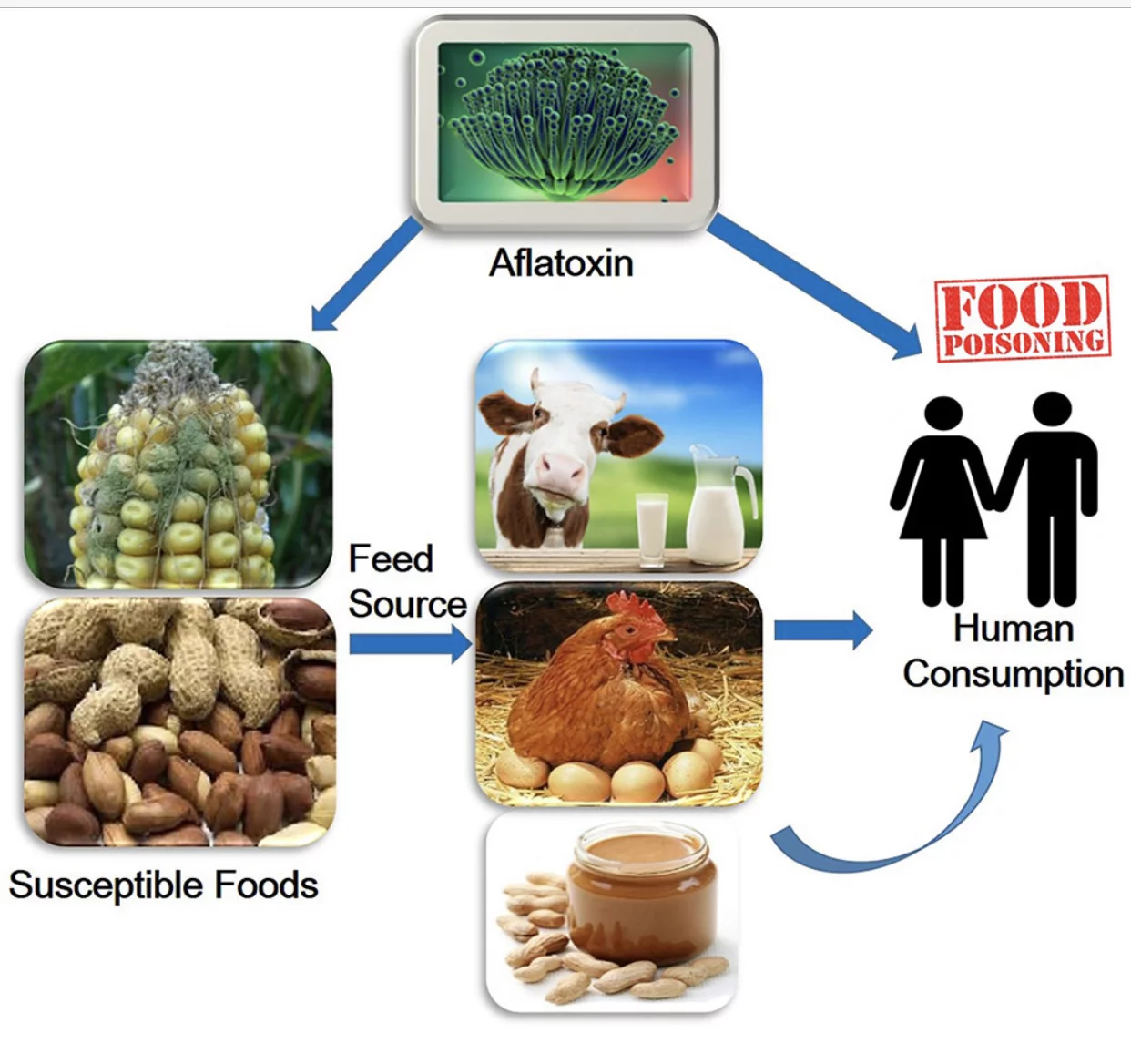 Aflatoxin

FOOD POISONING

Feed Source

Human Consumption

Susceptible Foods